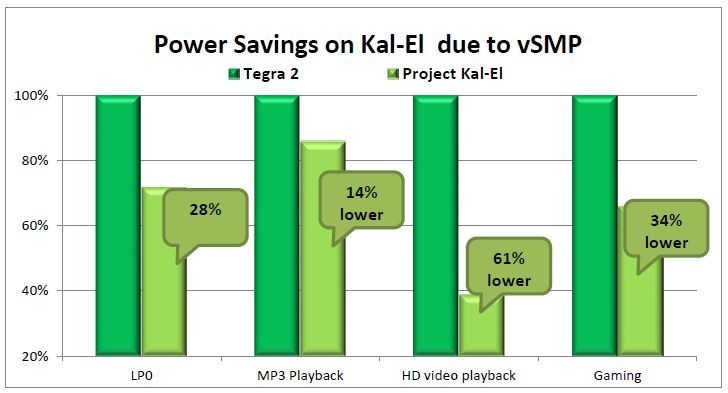 Power Savings on Kal-El due to vSMP

Tegra 2
Project Kal-El

100%
80%
60%
40%
20%

28%
14% lower
61% lower
34% lower

LP0
MP3 Playback
HD video playback
Gaming